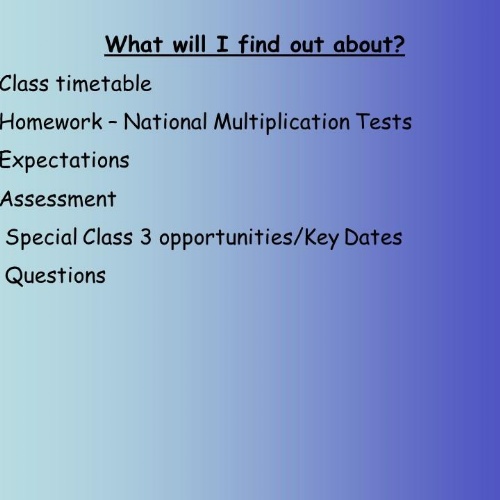 What will I find out about?

Class timetable

Homework – National Multiplication Tests

Expectations

Assessment

Special Class 3 opportunities/Key Dates

Questions